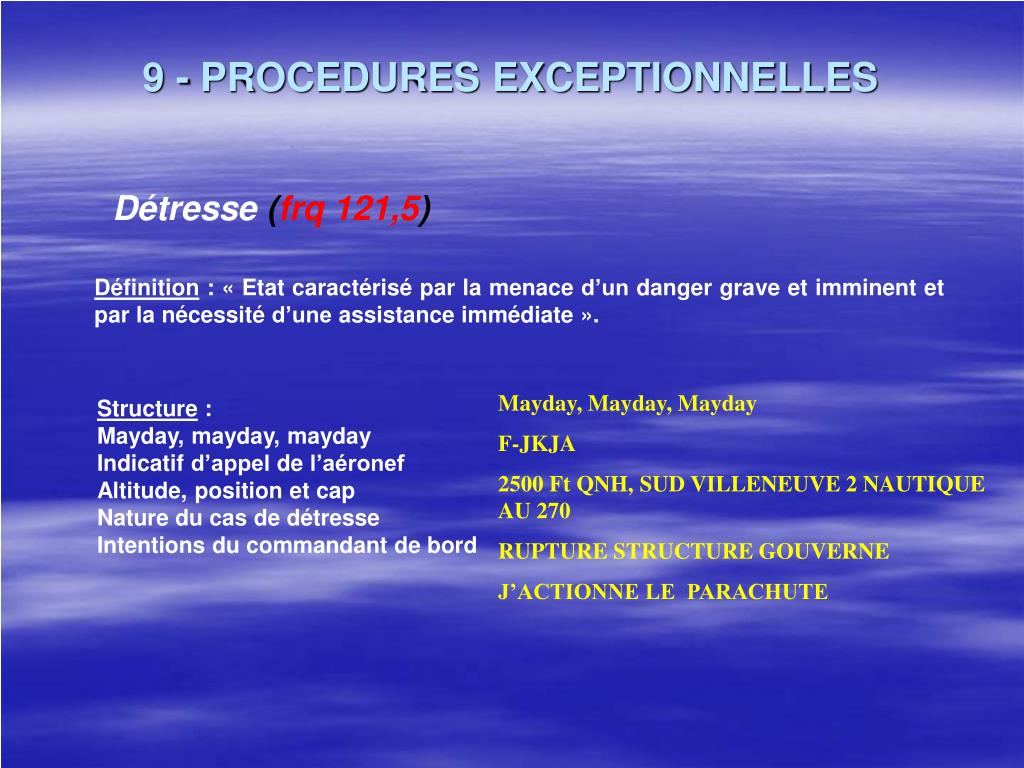 9 - PROCEDURES EXCEPTIONNELLES

Détresse (frq 121,5)

Définition : « Etat caractérisé par la menace d’un danger grave et imminent et par la nécessité d’une assistance immédiate ».

Structure :
Mayday, mayday, mayday
Indicatif d’appel de l’aéronef
Altitude, position et cap
Nature du cas de détresse
Intentions du commandant de bord

Mayday, Mayday, Mayday

F-JKJA

2500 Ft QNH, SUD VILLENEUVE 2 NAUTIQUE AU 270

RUPTURE STRUCTURE GOUVERNE

J’ACTIONNE LE PARACHUTE